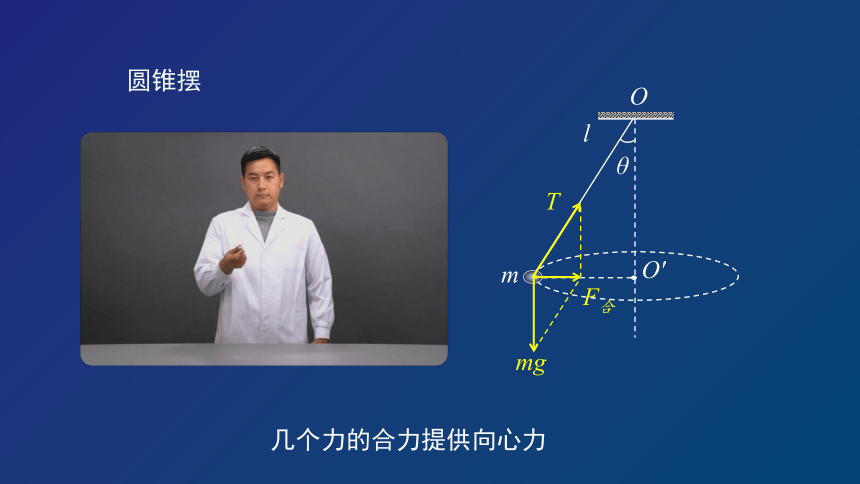 圆锥摆

$O$

$l$

$\theta$

$T$

$m$

$O'$

$F_{合}$

$mg$

几个力的合力提供向心力